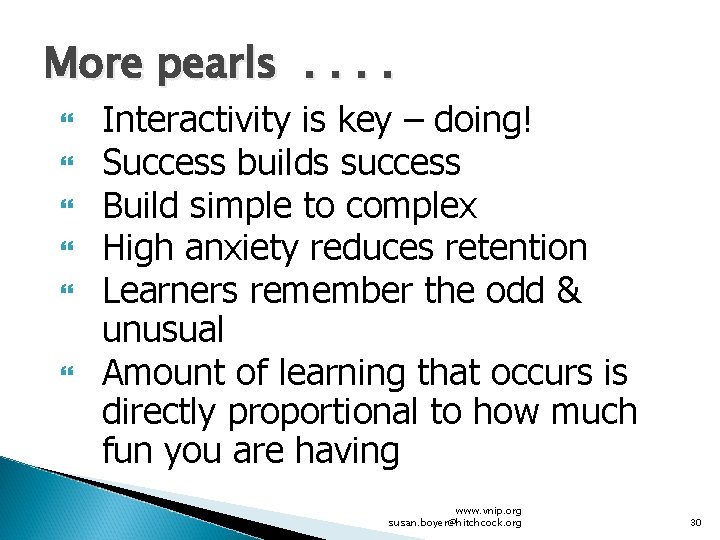 More pearls . . . .

Interactivity is key – doing!
Success builds success
Build simple to complex
High anxiety reduces retention
Learners remember the odd & unusual
Amount of learning that occurs is directly proportional to how much fun you are having

www.vnip.org
susan.boyer@hitchcock.org

30